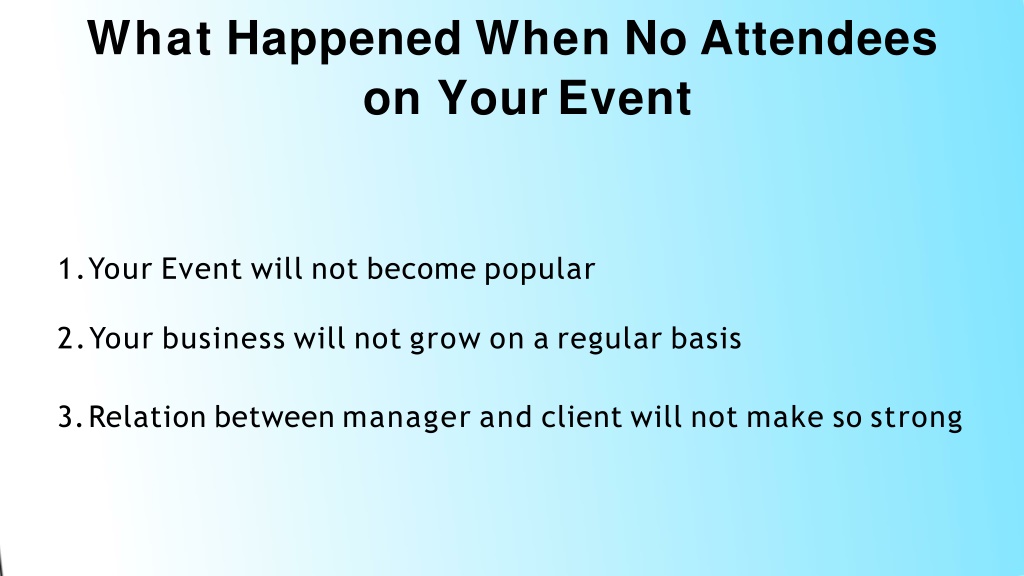 What Happened When No Attendees on Your Event

1. Your Event will not become popular

2. Your business will not grow on a regular basis

3. Relation between manager and client will not make so strong